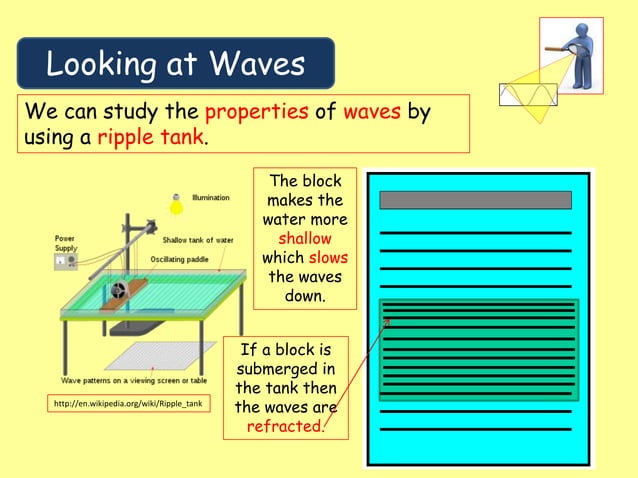 Looking at Waves

We can study the properties of waves by using a ripple tank.

Illumination

Power Supply

Shallow tank of water

Oscillating paddle

Wave patterns on a viewing screen or table

http://en.wikipedia.org/wiki/Ripple_tank

The block makes the water more shallow which slows the waves down.

If a block is submerged in the tank then the waves are refracted.